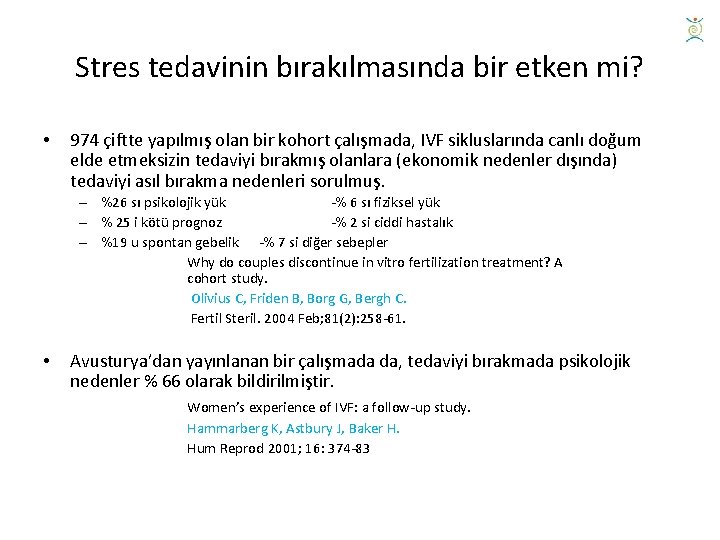 Stres tedavinin bırakılmasında bir etken mi?

• 974 çiftte yapılmış olan bir kohort çalışmada, IVF sikluslarında canlı doğum elde etmeksizin tedaviyi bırakmış olanlara (ekonomik nedenler dışında) tedaviyi asıl bırakma nedenleri sorulmuş.

– %26 sı psikolojik yük -% 6 sı fiziksel yük
– % 25 i kötü prognoz -% 2 si ciddi hastalık
– %19 u spontan gebelik -% 7 si diğer sebepler

Why do couples discontinue in vitro fertilization treatment? A cohort study.
Olivius C, Friden B, Borg G, Bergh C.
Fertil Steril. 2004 Feb;81(2):258-61.

• Avusturya'dan yayınlanan bir çalışmada da, tedaviyi bırakmada psikolojik nedenler % 66 olarak bildirilmiştir.

Women's experience of IVF: a follow-up study.
Hammarberg K, Astbury J, Baker H.
Hum Reprod 2001; 16: 374-83